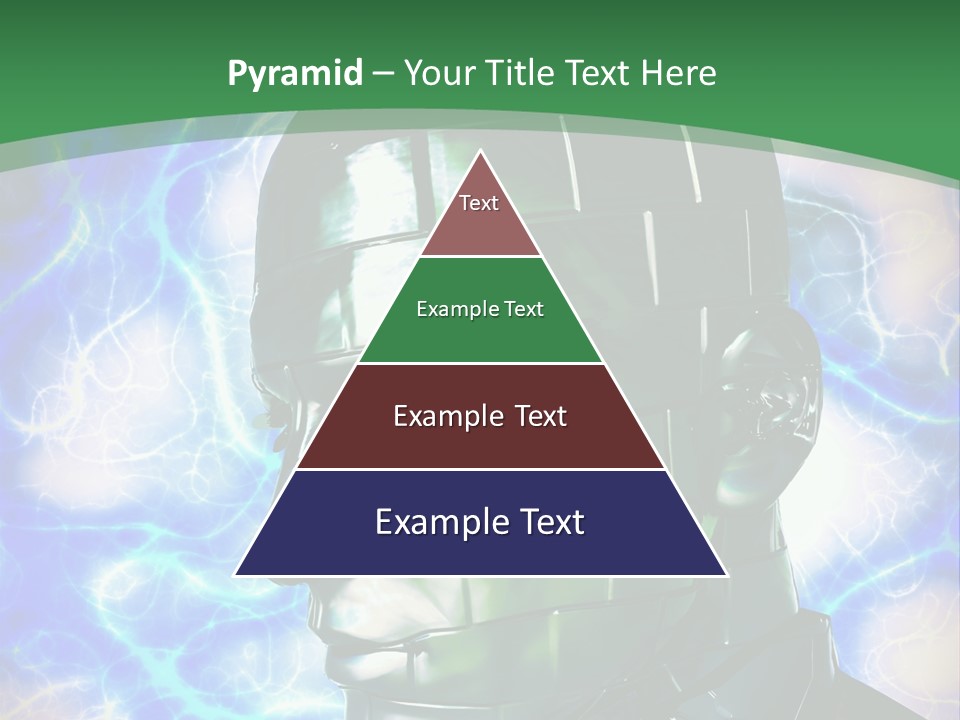 Pyramid – Your Title Text Here

Text

Example Text

Example Text

Example Text